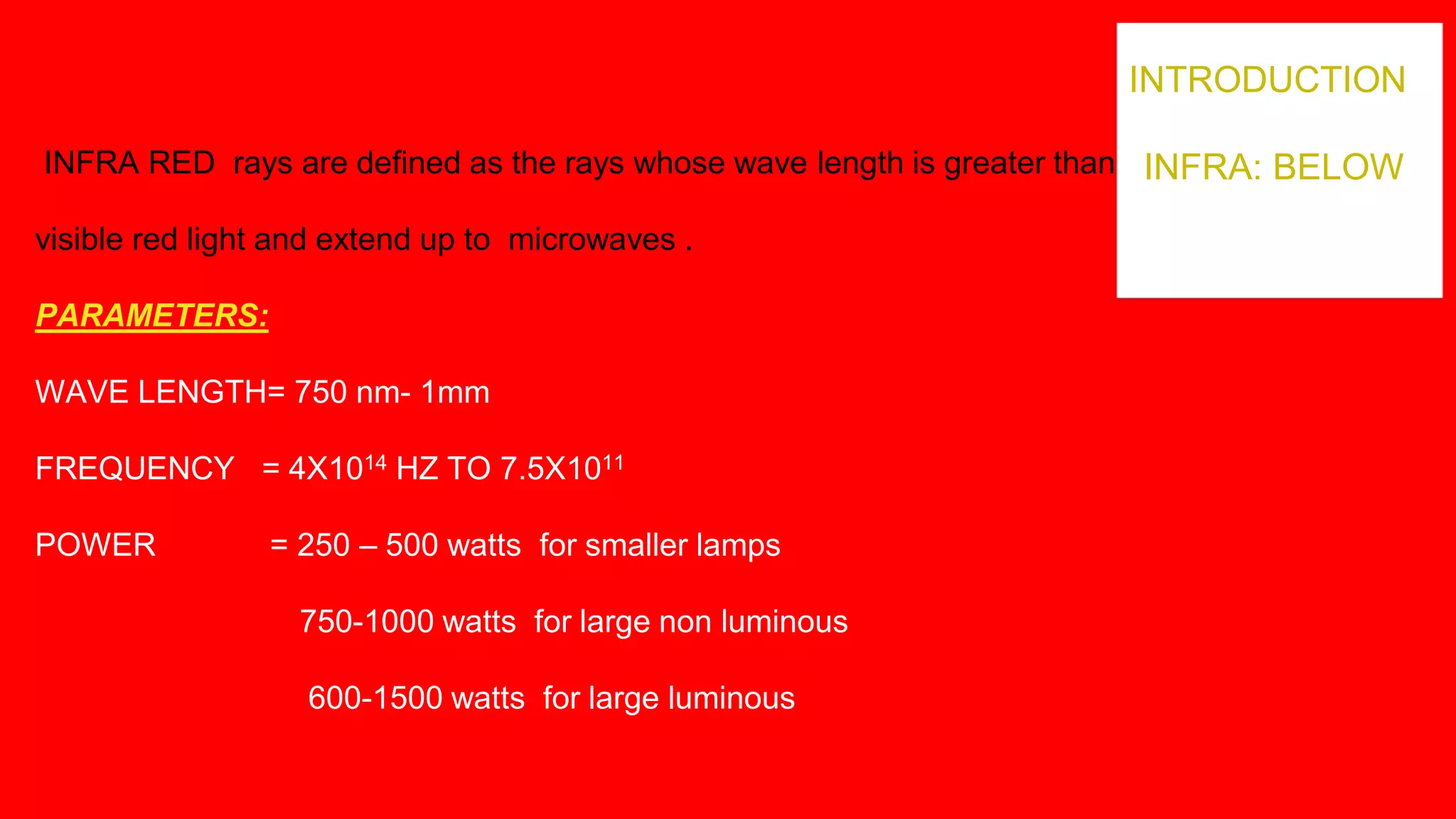 INTRODUCTION

INFRA: BELOW

INFRA RED rays are defined as the rays whose wave length is greater than visible red light and extend up to microwaves .

PARAMETERS:

WAVE LENGTH= 750 nm- 1mm

FREQUENCY = $4X10^{14}$ HZ TO $7.5X10^{11}$

POWER = 250 – 500 watts for smaller lamps

750-1000 watts for large non luminous

600-1500 watts for large luminous